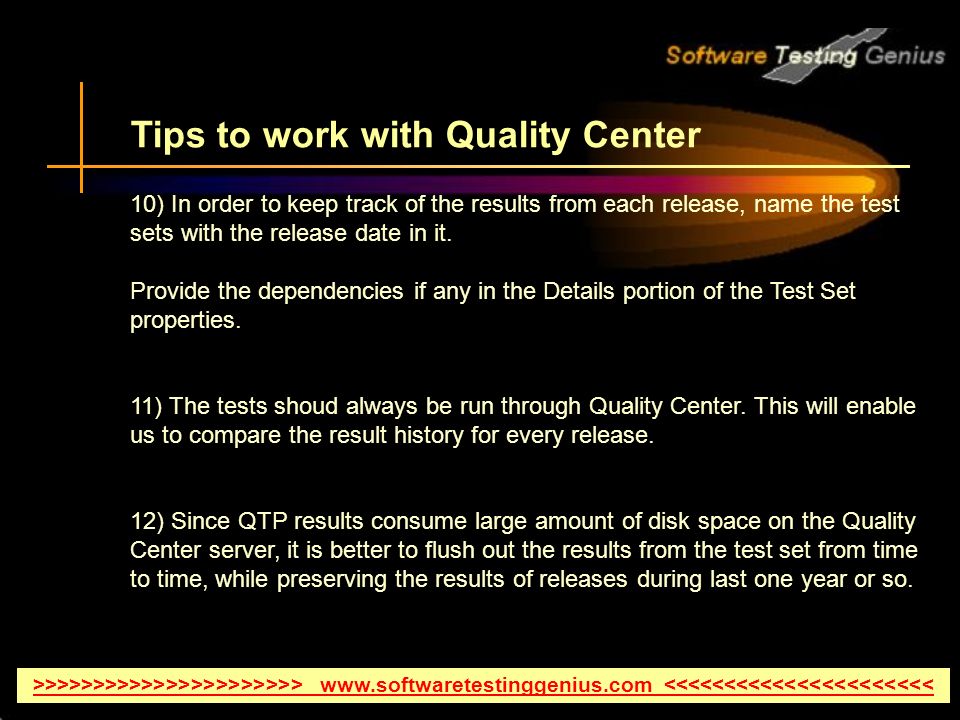 Software Testing Genius

Tips to work with Quality Center

10) In order to keep track of the results from each release, name the test sets with the release date in it.

Provide the dependencies if any in the Details portion of the Test Set properties.

11) The tests shoud always be run through Quality Center. This will enable us to compare the result history for every release.

12) Since QTP results consume large amount of disk space on the Quality Center server, it is better to flush out the results from the test set from time to time, while preserving the results of releases during last one year or so.

>>>>>>>>>>>>>>>>>>>>>>> www.softwaretestinggenius.com <<<<<<<<<<<<<<<<<<<<<<<